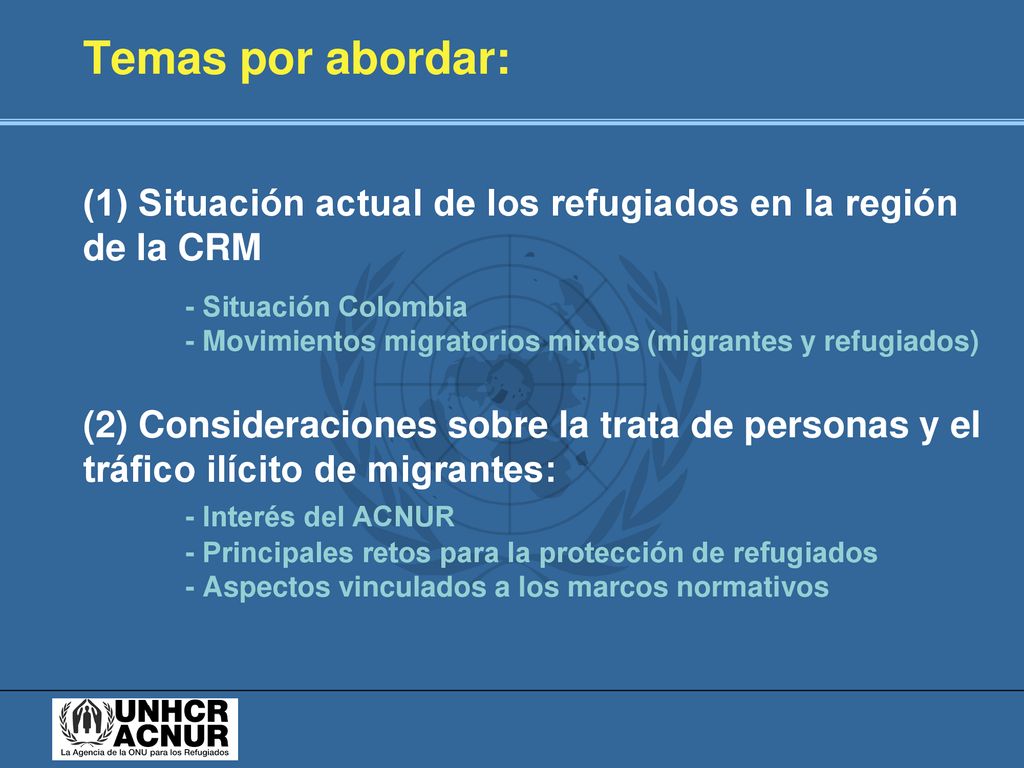 Temas por abordar:

(1) Situación actual de los refugiados en la región de la CRM

- Situación Colombia
- Movimientos migratorios mixtos (migrantes y refugiados)

(2) Consideraciones sobre la trata de personas y el tráfico ilícito de migrantes:

- Interés del ACNUR
- Principales retos para la protección de refugiados
- Aspectos vinculados a los marcos normativos

UNHCR
ACNUR
La Agencia de la ONU para los Refugiados